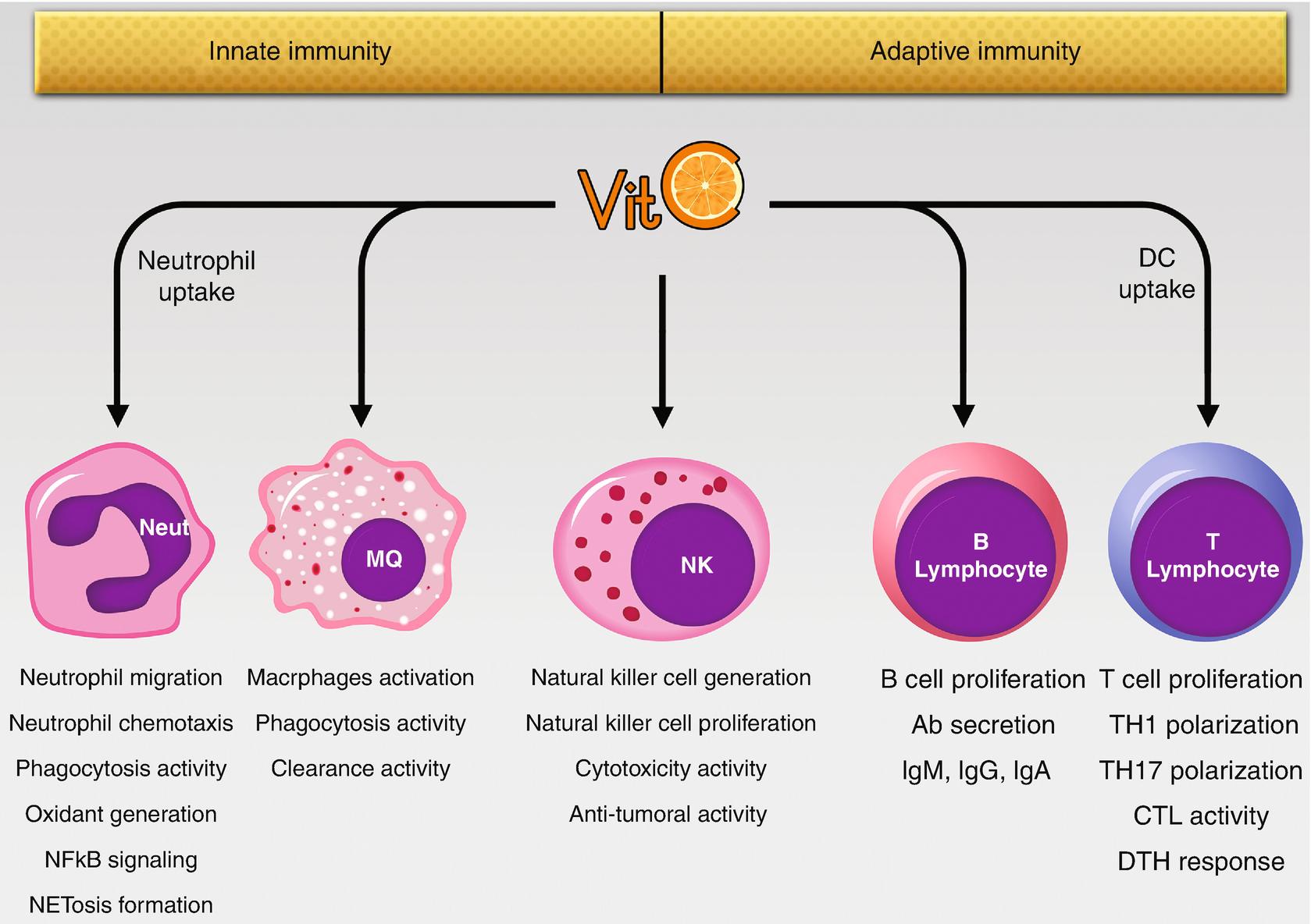 Innate immunity

Adaptive immunity

VitC

Neutrophil uptake

DC uptake

Neut

MQ

NK

B Lymphocyte

T Lymphocyte

Neutrophil migration
Neutrophil chemotaxis
Phagocytosis activity
Oxidant generation
NFkB signaling
NETosis formation

Macrphages activation
Phagocytosis activity
Clearance activity

Natural killer cell generation
Natural killer cell proliferation
Cytotoxicity activity
Anti-tumoral activity

B cell proliferation
Ab secretion
IgM, IgG, IgA

T cell proliferation
TH1 polarization
TH17 polarization
CTL activity
DTH response